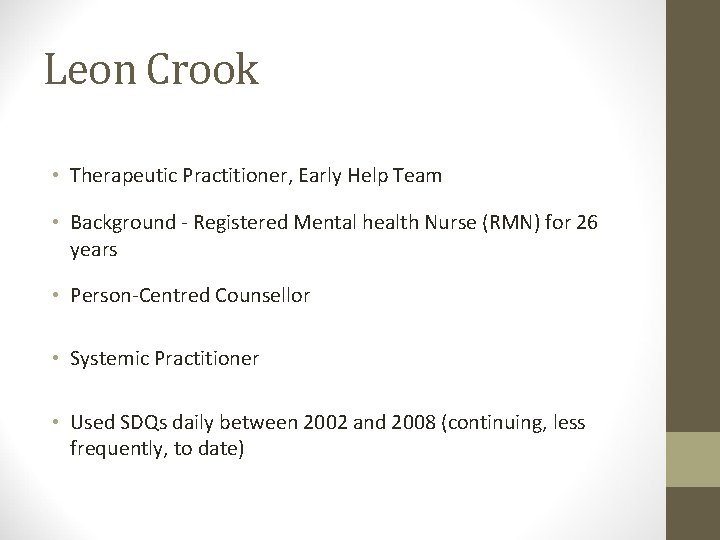 Leon Crook

• Therapeutic Practitioner, Early Help Team

• Background - Registered Mental health Nurse (RMN) for 26 years

• Person-Centred Counsellor

• Systemic Practitioner

• Used SDQs daily between 2002 and 2008 (continuing, less frequently, to date)